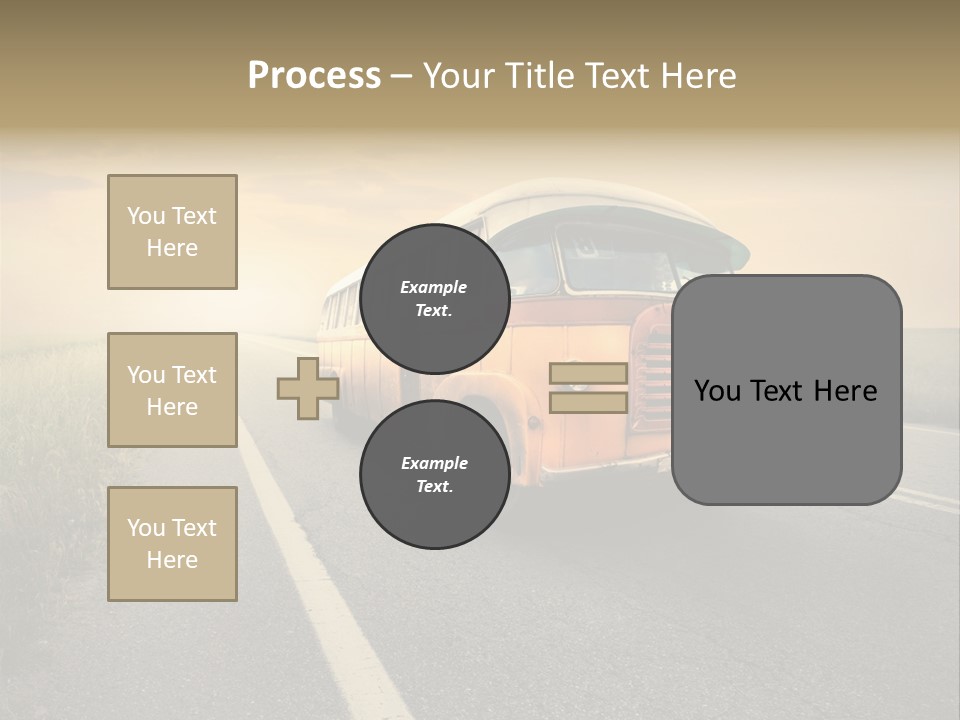 Process – Your Title Text Here

You Text Here

You Text Here

You Text Here

Example Text.

Example Text.

You Text Here